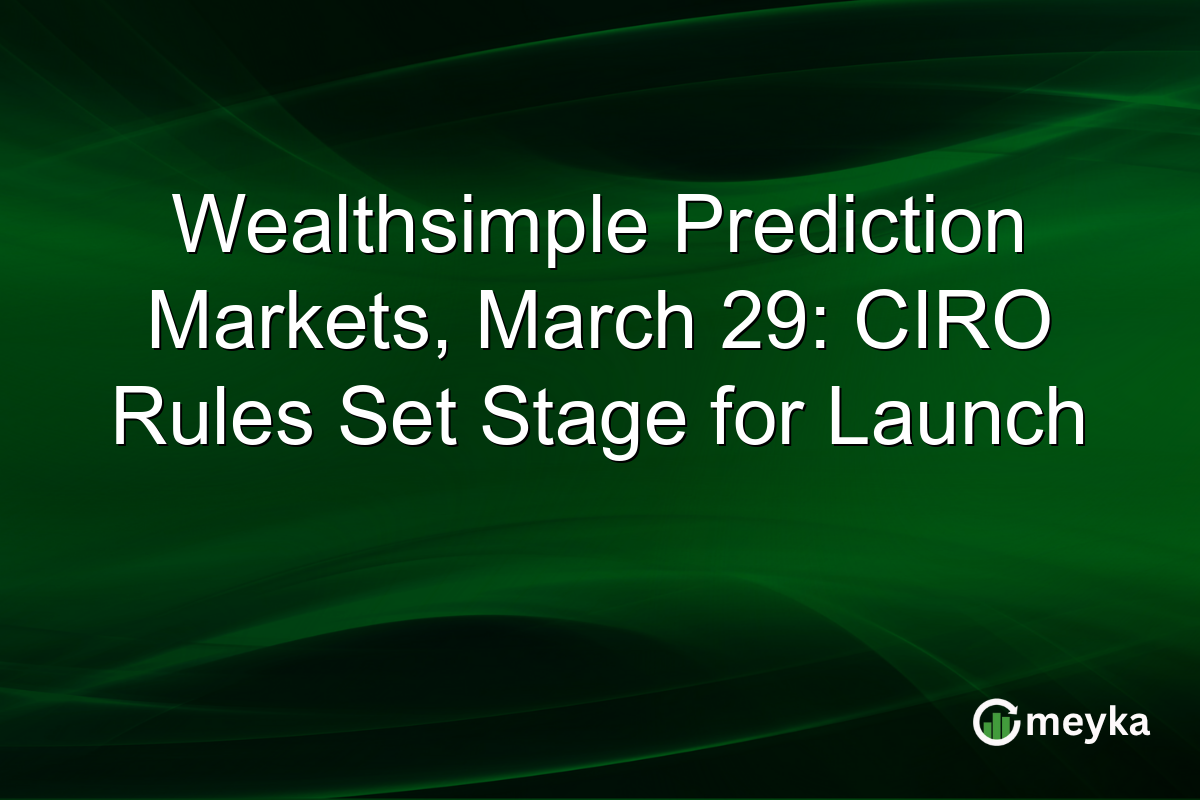 Wealthsimple Prediction Markets, March 29: CIRO Rules Set Stage for Launch

meyka